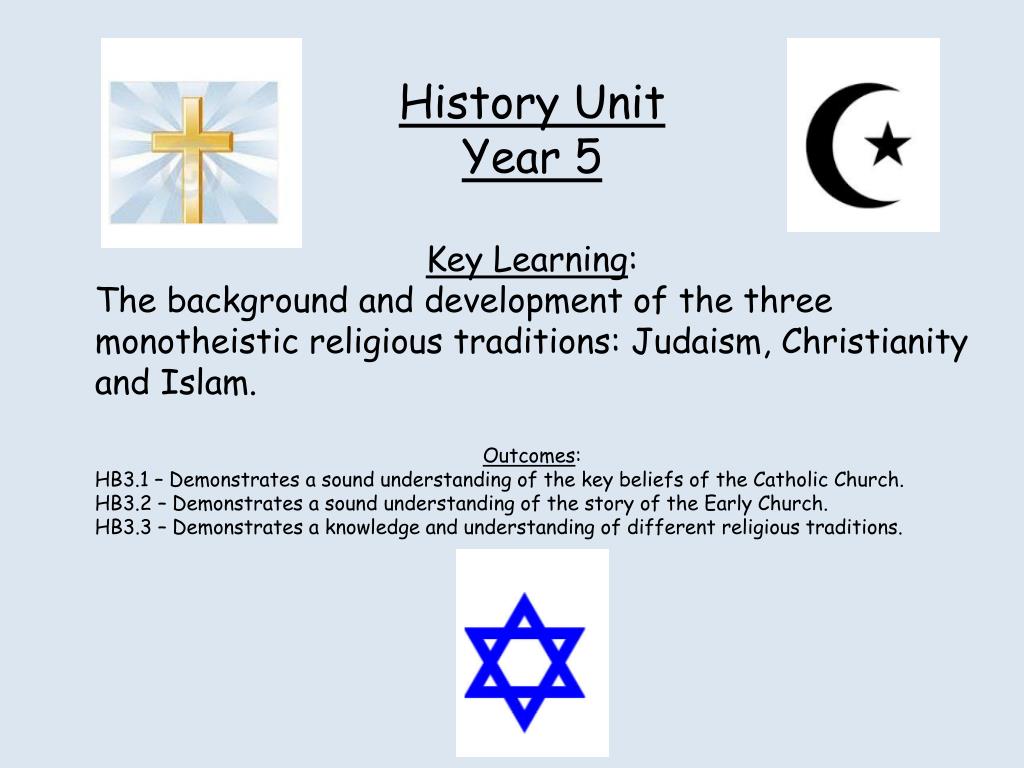 History Unit
Year 5

Key Learning:
The background and development of the three monotheistic religious traditions: Judaism, Christianity and Islam.

Outcomes:
HB3.1 – Demonstrates a sound understanding of the key beliefs of the Catholic Church.
HB3.2 – Demonstrates a sound understanding of the story of the Early Church.
HB3.3 – Demonstrates a knowledge and understanding of different religious traditions.